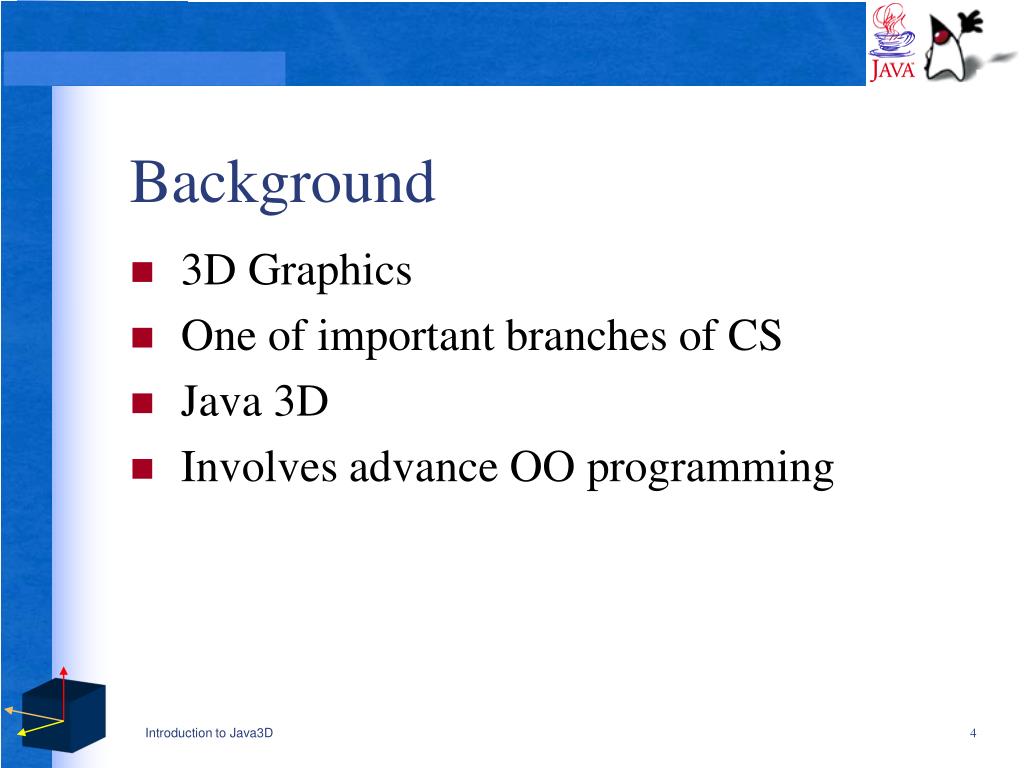 JAVA

Background

- 3D Graphics
- One of important branches of CS
- Java 3D
- Involves advance OO programming

Introduction to Java3D

4